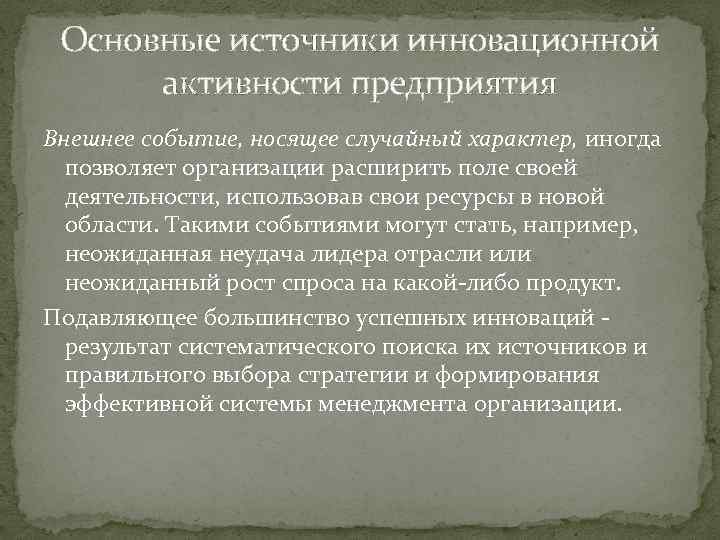 Основные источники инновационной активности предприятия

Внешнее событие, носящее случайный характер, иногда позволяет организации расширить поле своей деятельности, использовав свои ресурсы в новой области. Такими событиями могут стать, например, неожиданная неудача лидера отрасли или неожиданный рост спроса на какой-либо продукт.

Подавляющее большинство успешных инноваций - результат систематического поиска их источников и правильного выбора стратегии и формирования эффективной системы менеджмента организации.